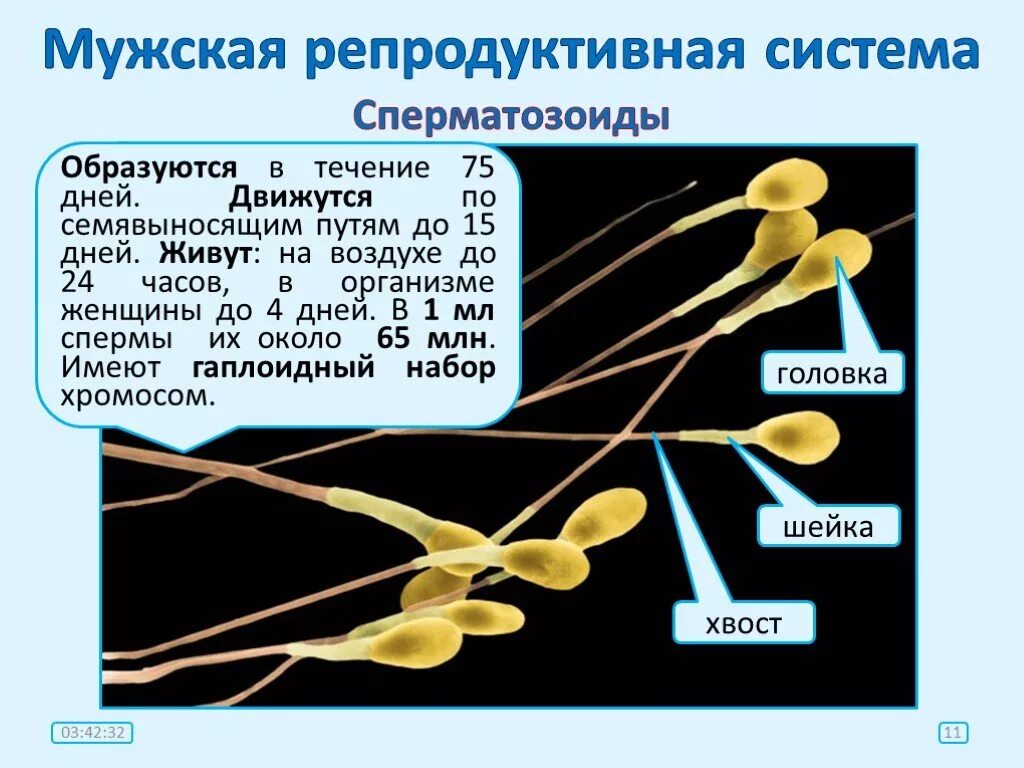 Мужская репродуктивная система

Сперматозоиды

Образуются в течение 75 дней. Движутся по семявыносящим путям до 15 дней. Живут: на воздухе до 24 часов, в организме женщины до 4 дней. В 1 мл спермы их около 65 млн. Имеют гаплоидный набор хромосом.

головка

шейка

хвост

03:42:32

11